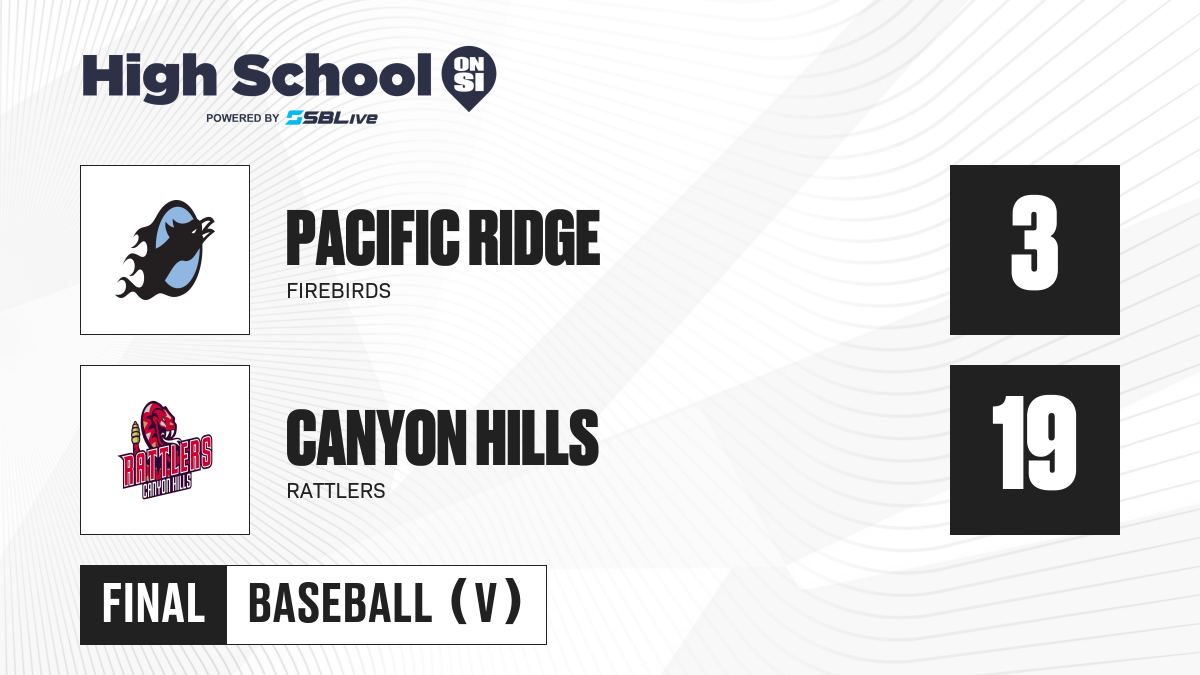 High School ON SI
POWERED BY SBLive

PACIFIC RIDGE
FIREBIRDS
3

RATTLERS
CANYON HILLS

CANYON HILLS
RATTLERS
19

FINAL
BASEBALL (V)